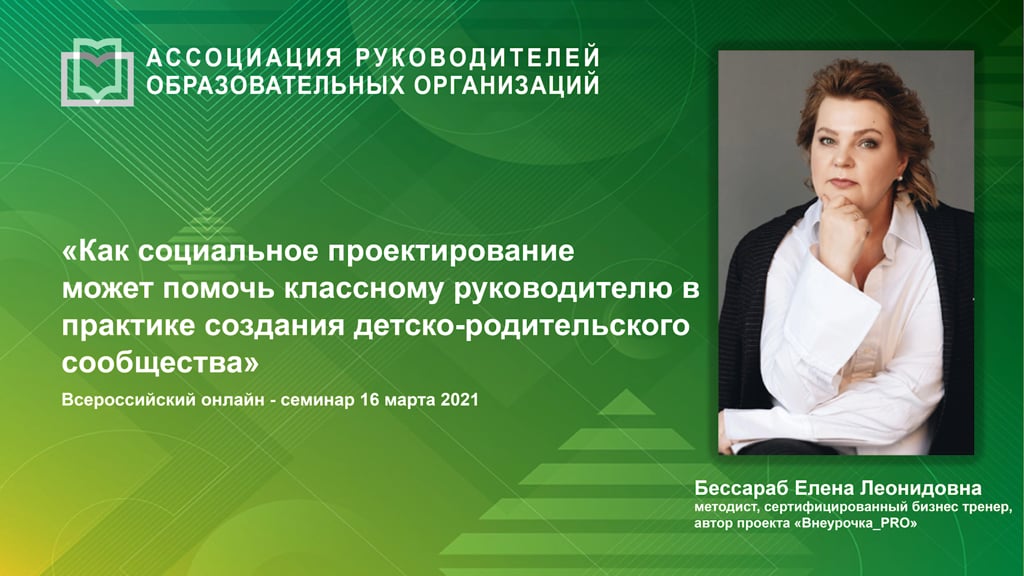 АССОЦИАЦИЯ РУКОВОДИТЕЛЕЙ ОБРАЗОВАТЕЛЬНЫХ ОРГАНИЗАЦИЙ

«Как социальное проектирование может помочь классному руководителю в практике создания детско-родительского сообщества»

Всероссийский онлайн - семинар 16 марта 2021

Бессараб Елена Леонидовна
методист, сертифицированный бизнес тренер, автор проекта «Внеурочка_PRO»